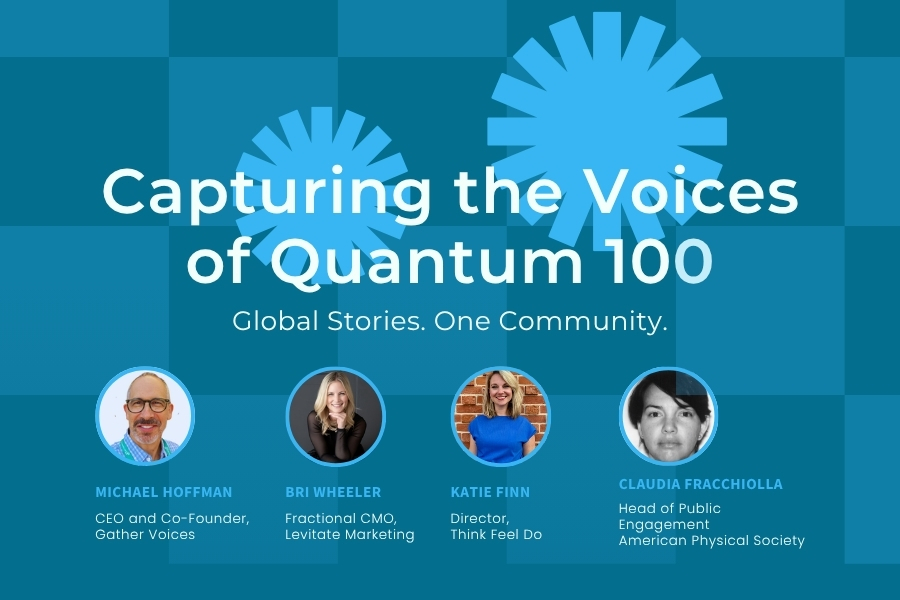 Capturing the Voices of Quantum 100

Global Stories. One Community.

MICHAEL HOFFMAN
CEO and Co-Founder, Gather Voices

BRI WHEELER
Fractional CMO, Levitate Marketing

KATIE FINN
Director, Think Feel Do

CLAUDIA FRACCHIOLLA
Head of Public Engagement
American Physical Society